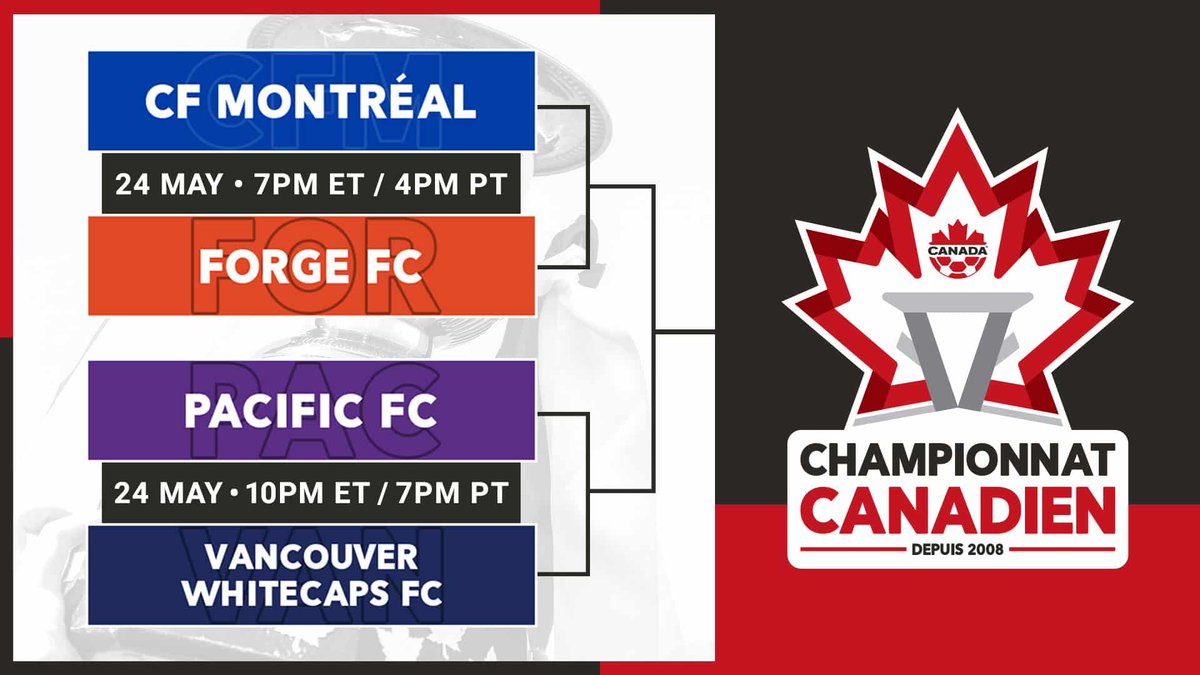 CF MONTRÉAL
CFM

24 MAY • 7PM ET / 4PM PT

FORGE FC
FOR

PACIFIC FC
PAC

24 MAY • 10PM ET / 7PM PT

VANCOUVER WHITECAPS FC
VAN

CANADA

CHAMPIONNAT CANADIEN
DEPUIS 2008